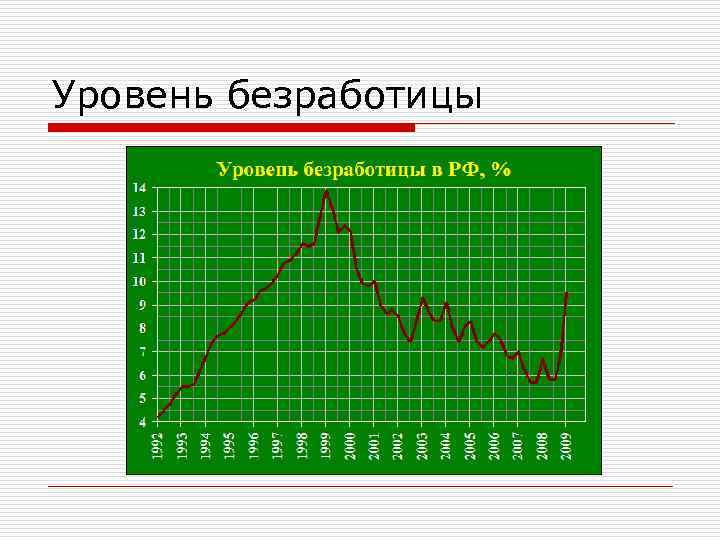 Уровень безработицы

Уровень безработицы в РФ, %

14
13
12
11
10
9
8
7
6
5
4

1992
1993
1994
1995
1996
1997
1998
1999
2000
2001
2002
2003
2004
2005
2006
2007
2008
2009